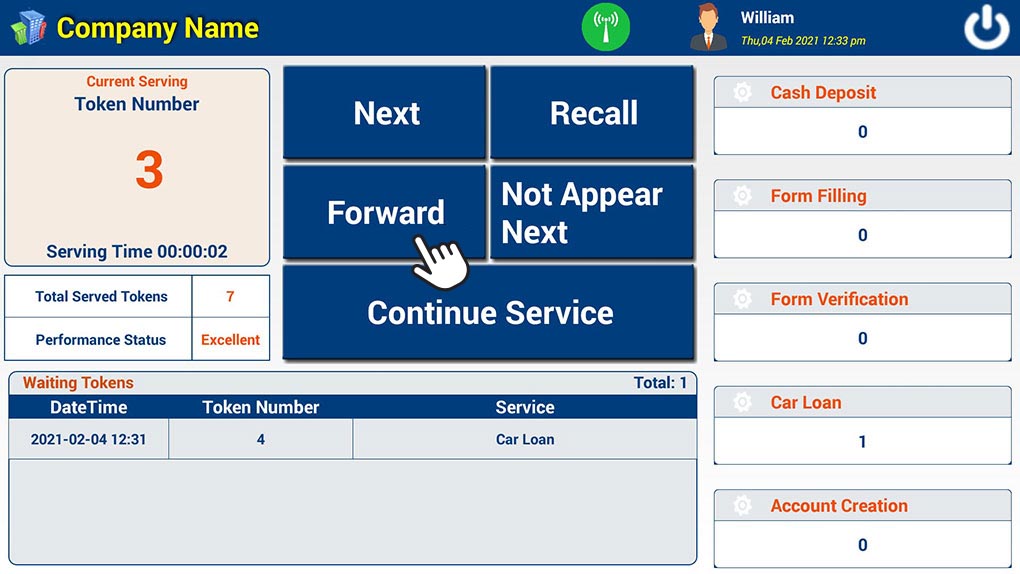 Company Name

William
Thu,04 Feb 2021 12:33 pm

Current Serving
Token Number
3
Serving Time 00:00:02

| Total Served Tokens | 7 |
|---|---|
| Performance Status | Excellent |

Next
Recall
Forward
Not Appear Next
Continue Service

Waiting Tokens
Total: 1

| DateTime | Token Number | Service |
|---|---|---|
| 2021-02-04 12:31 | 4 | Car Loan |

Cash Deposit
0
Form Filling
0
Form Verification
0
Car Loan
1
Account Creation
0